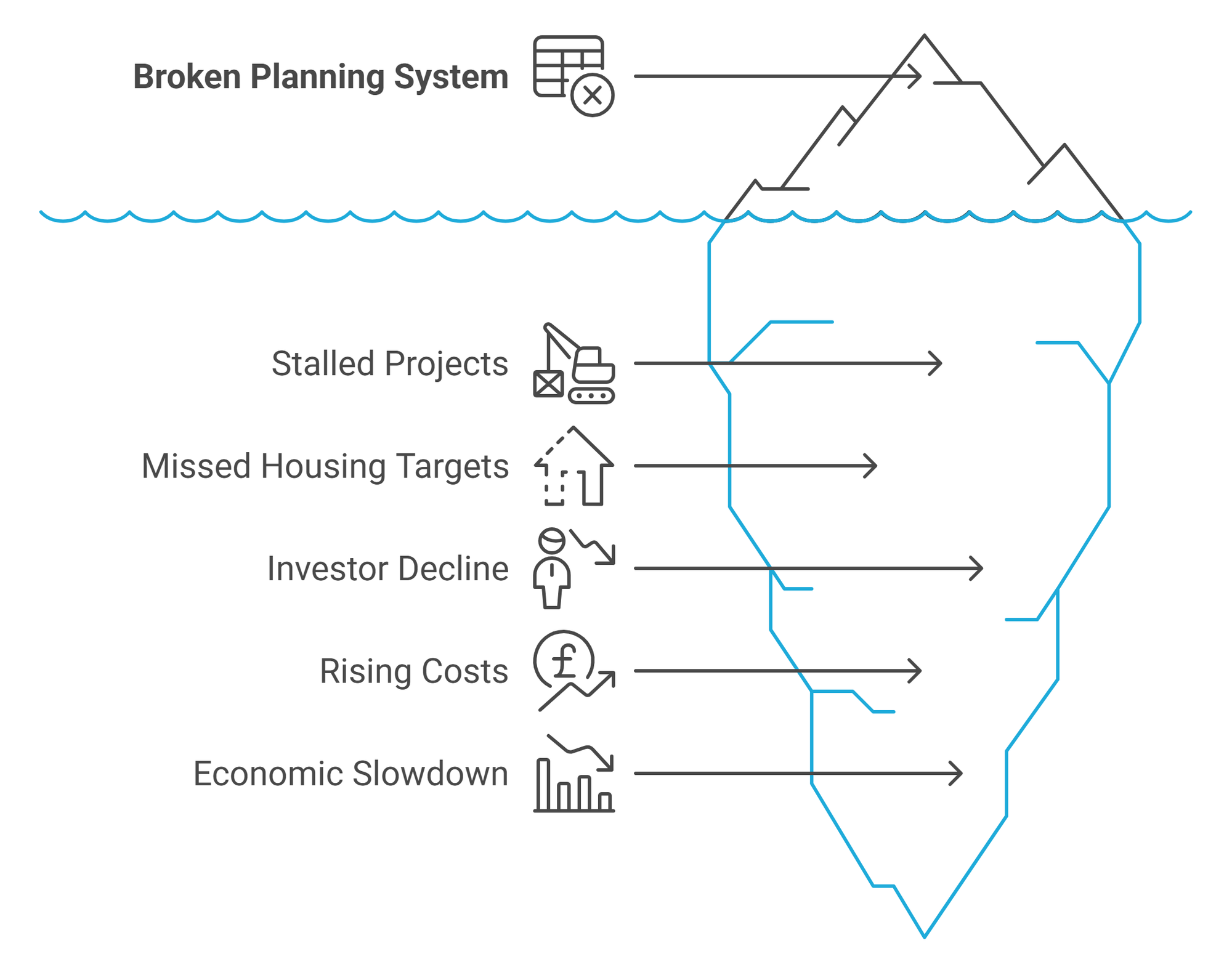 Broken Planning System

Stalled Projects

Missed Housing Targets

Investor Decline

Rising Costs

Economic Slowdown